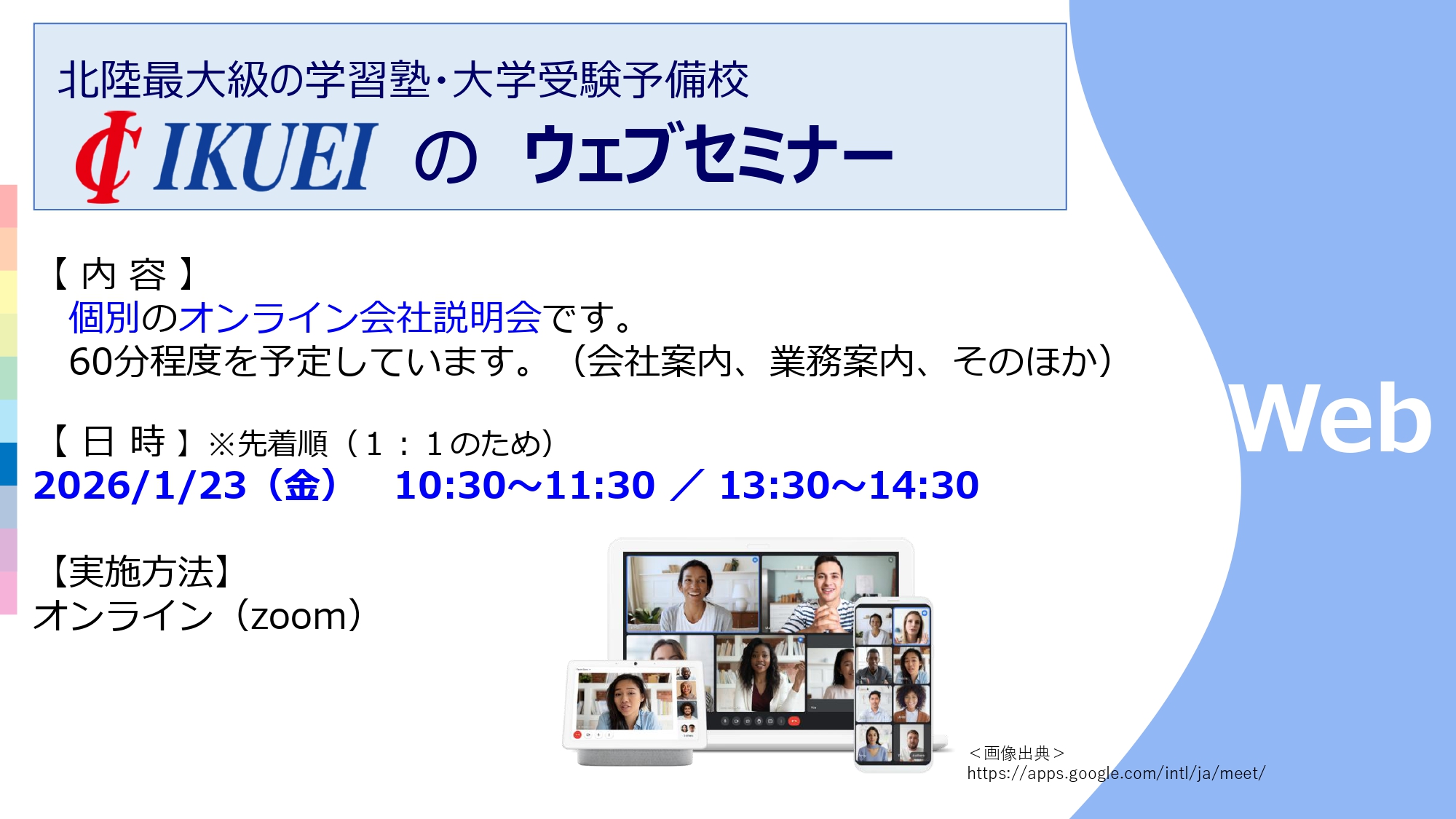 北陸最大級の学習塾・大学受験予備校
IKUEI の ウェブセミナー

【 内 容 】
個別のオンライン会社説明会です。
60分程度を予定しています。（会社案内、業務案内、そのほか）

【 日 時 】※先着順（１：１のため）
2026/1/23（金） 10:30～11:30 ／ 13:30～14:30

【実施方法】
オンライン（zoom）

Web

＜画像出典＞
https://apps.google.com/intl/ja/meet/